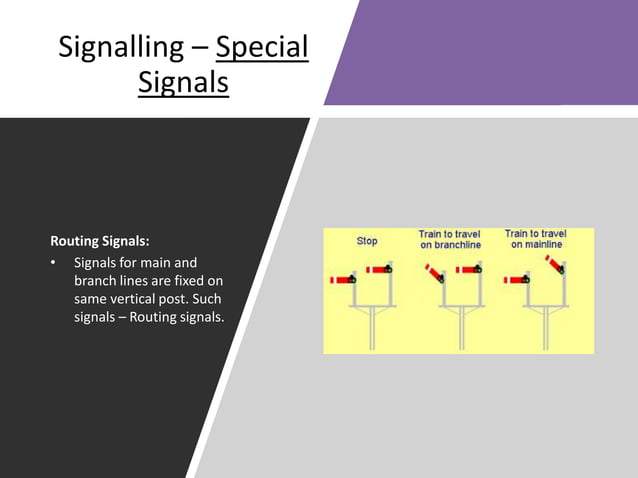 Signalling – Special Signals

Routing Signals:

• Signals for main and branch lines are fixed on same vertical post. Such signals – Routing signals.

Stop

Train to travel on branchline

Train to travel on mainline